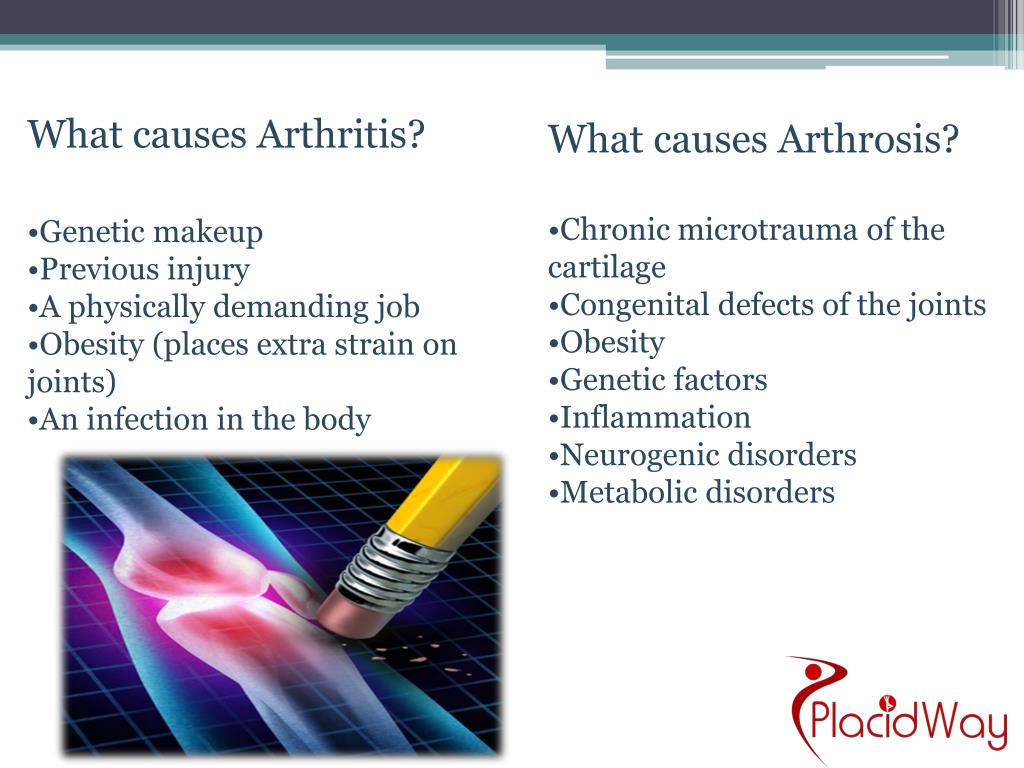 What causes Arthritis?

•Genetic makeup
•Previous injury
•A physically demanding job
•Obesity (places extra strain on joints)
•An infection in the body

What causes Arthrosis?

•Chronic microtrauma of the cartilage
•Congenital defects of the joints
•Obesity
•Genetic factors
•Inflammation
•Neurogenic disorders
•Metabolic disorders

PlacidWay